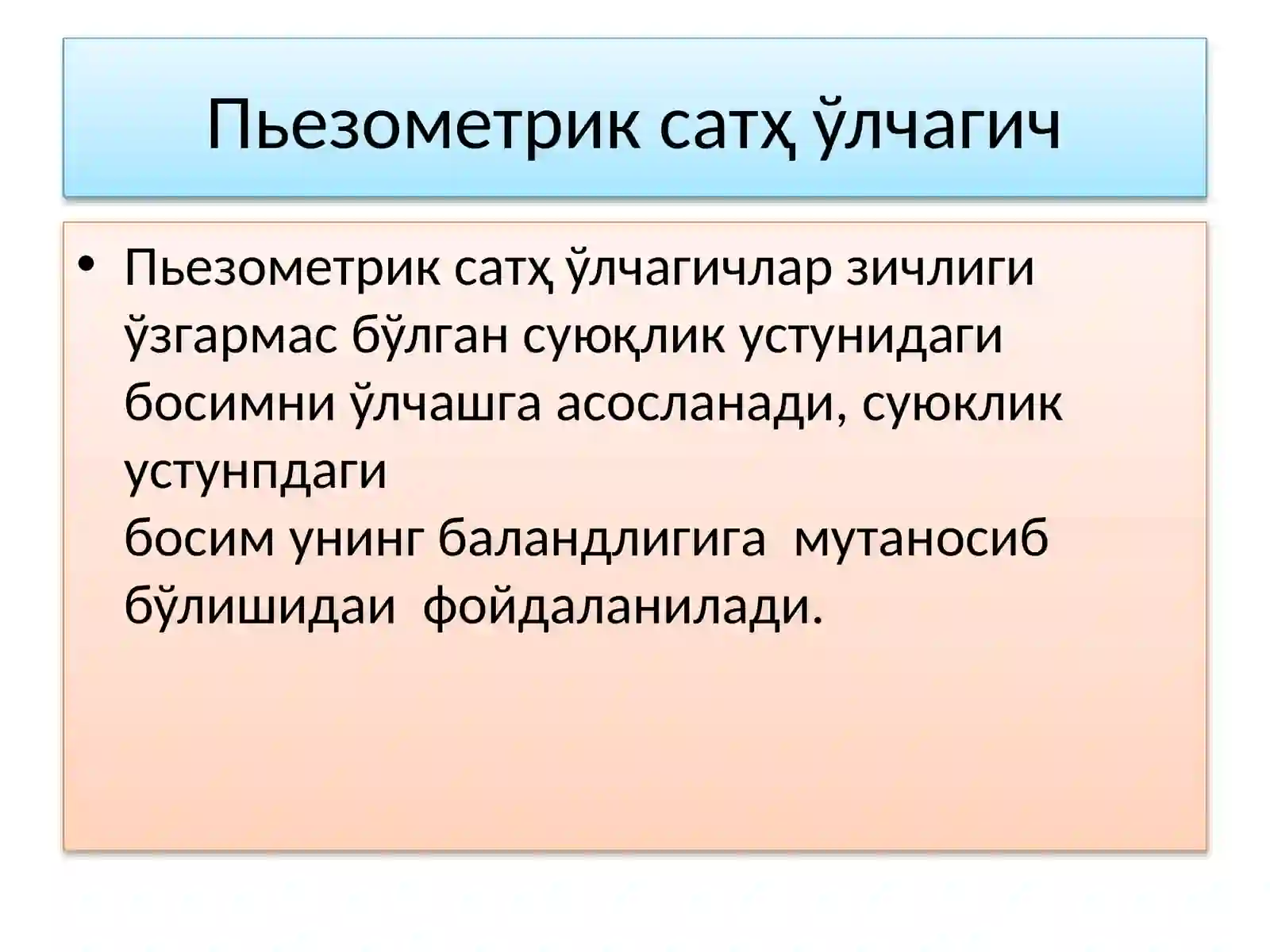 Пьезометрик сатҳ ўлчагич

• Пьезометрик сатҳ ўлчагичлар зичлиги ўзгармас бўлган суюқлик устунидаги босимни ўлчашга асосланади, суюклик устунпдаги
босим унинг баландлигига  мутаносиб бўлишидаи  фойдаланилади.